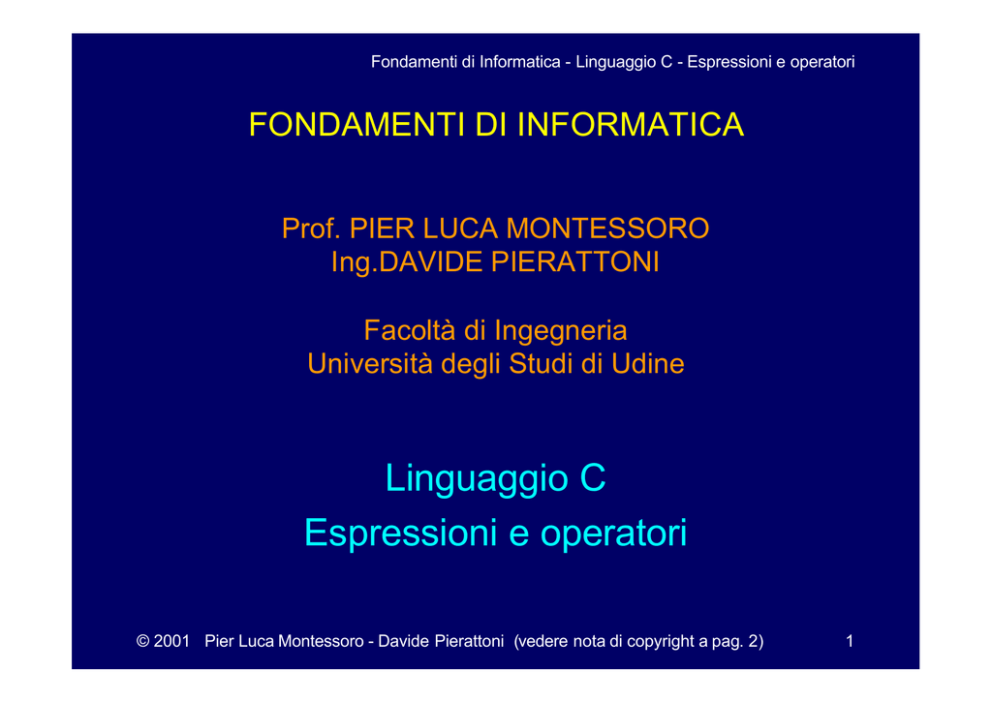 Fondamenti di Informatica - Linguaggio C - Espressioni e operatori

FONDAMENTI DI INFORMATICA

Prof. PIER LUCA MONTESSORO
Ing.DAVIDE PIERATTONI

Facoltà di Ingegneria
Università degli Studi di Udine

Linguaggio C
Espressioni e operatori

© 2001 Pier Luca Montessoro - Davide Pierattoni (vedere nota di copyright a pag. 2)

1